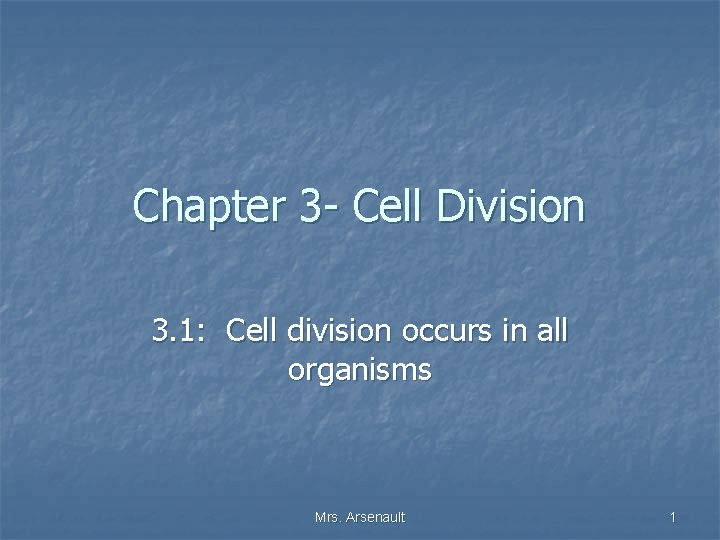 Chapter 3- Cell Division

3.1: Cell division occurs in all organisms

Mrs. Arsenault

1